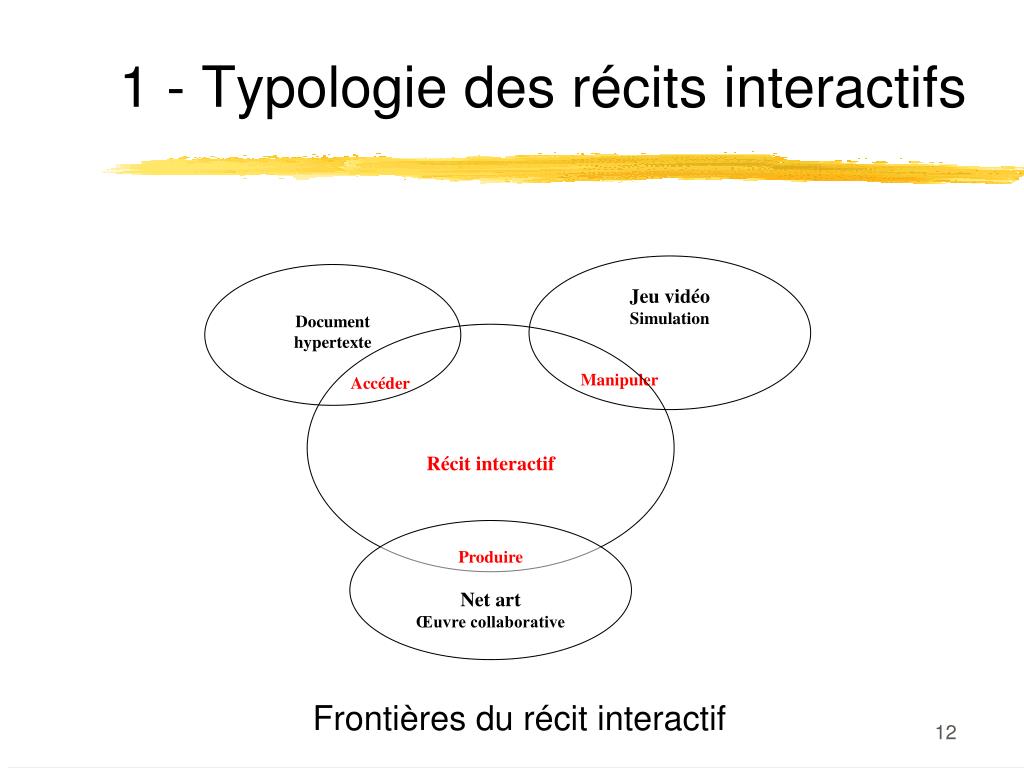 1 - Typologie des récits interactifs

Document hypertexte

Jeu vidéo
Simulation

Accéder

Manipuler

Récit interactif

Produire

Net art
Œuvre collaborative

Frontières du récit interactif

12